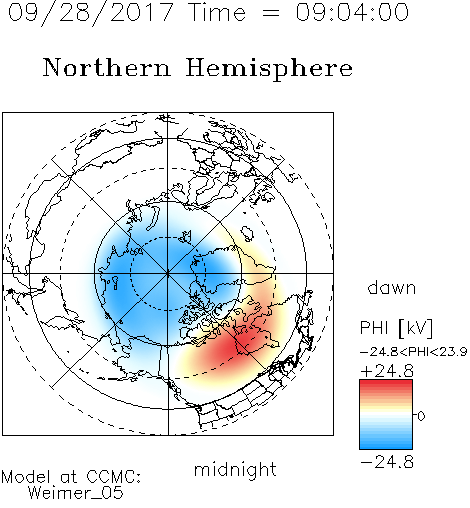 09/28/2017 Time = 09:04:00

Northern Hemisphere

dawn

PHI [kV]

-24.8<PHI<23.9

+24.8

0

-24.8

midnight

Model at CCMC:
Weimer_05